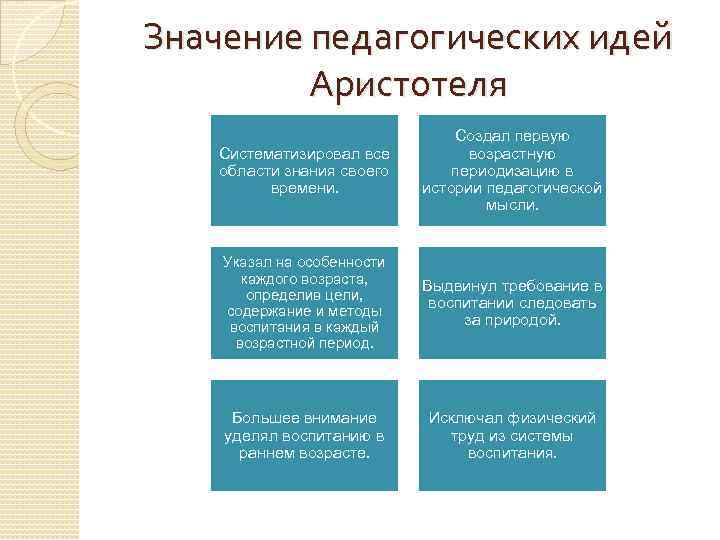 Значение педагогических идей Аристотеля

Систематизировал все области знания своего времени.

Создал первую возрастную периодизацию в истории педагогической мысли.

Указал на особенности каждого возраста, определив цели, содержание и методы воспитания в каждый возрастной период.

Выдвинул требование в воспитании следовать за природой.

Большее внимание уделял воспитанию в раннем возрасте.

Исключал физический труд из системы воспитания.